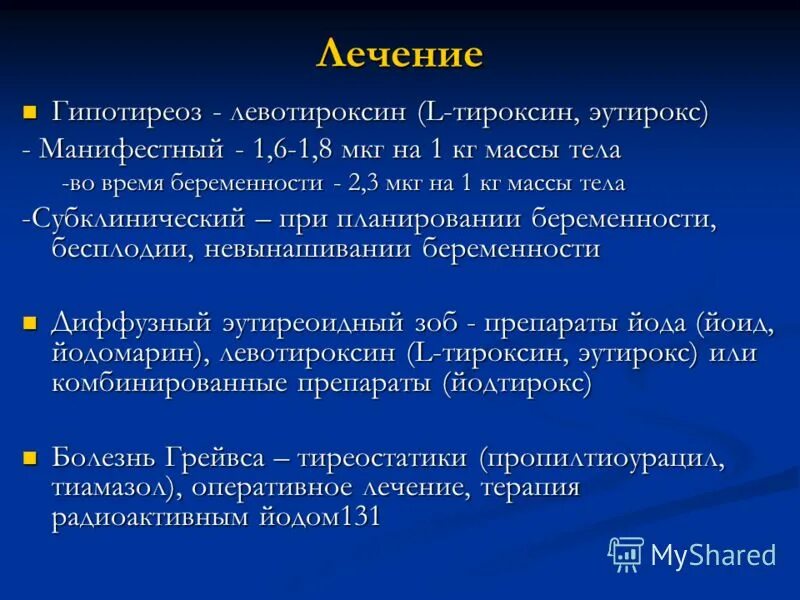 Лечение

Гипотиреоз - левотироксин (L-тироксин, эутирокс)

- Манифестный - 1,6-1,8 мкг на 1 кг массы тела

-во время беременности - 2,3 мкг на 1 кг массы тела

-Субклинический – при планировании беременности, бесплодии, невынашивании беременности

Диффузный эутиреоидный зоб - препараты йода (йоид, йодомарин), левотироксин (L-тироксин, эутирокс) или комбинированные препараты (йодтирокс)

Болезнь Грейвса – тиреостатики (пропилтиоурацил, тиамазол), оперативное лечение, терапия радиоактивным йодом131

MyShared